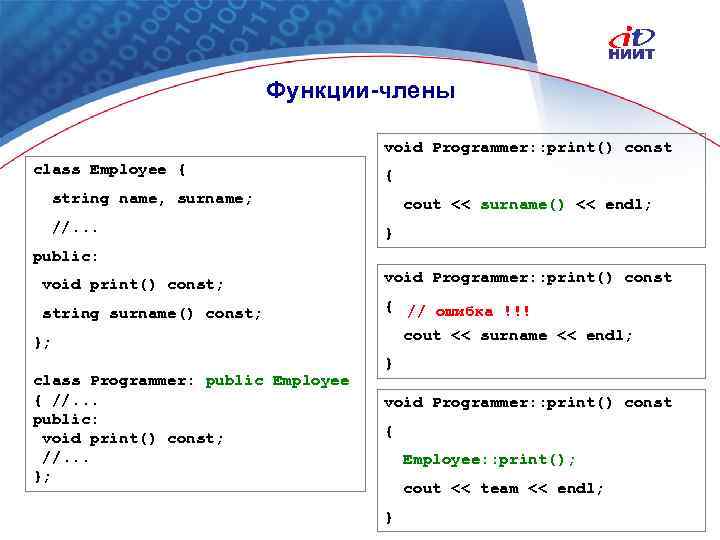 it
НИИТ

Функции-члены

class Employee {
string name, surname;
//...
public:
void print() const;
string surname() const;
};

class Programmer: public Employee
{ //...
public:
void print() const;
//...
};

void Programmer::print() const
{
cout << surname() << endl;
}

void Programmer::print() const
{ // ошибка !!!
cout << surname << endl;
}

void Programmer::print() const
{
Employee::print();
cout << team << endl;
}